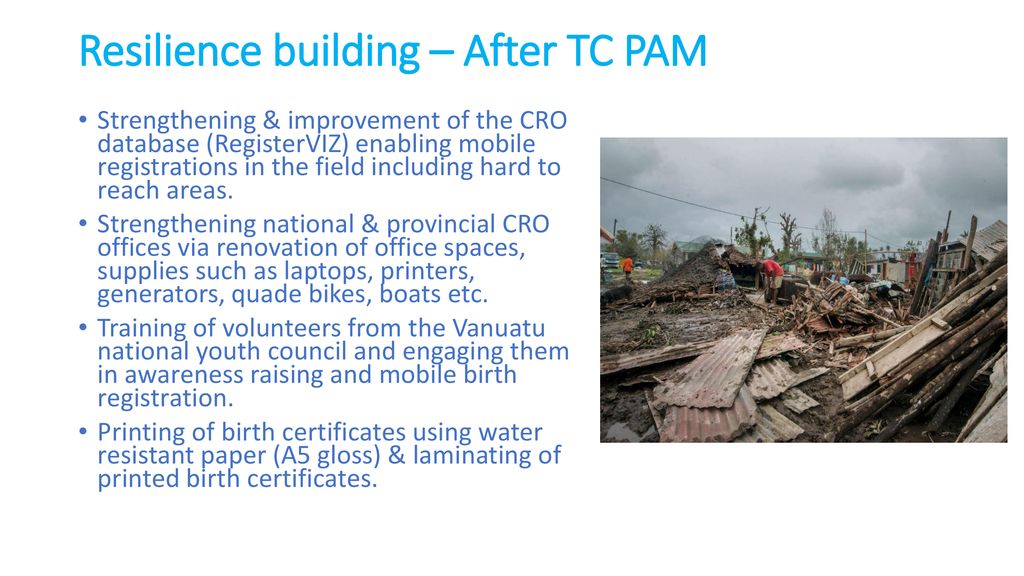 Resilience building – After TC PAM

• Strengthening & improvement of the CRO database (RegisterVIZ) enabling mobile registrations in the field including hard to reach areas.
• Strengthening national & provincial CRO offices via renovation of office spaces, supplies such as laptops, printers, generators, quade bikes, boats etc.
• Training of volunteers from the Vanuatu national youth council and engaging them in awareness raising and mobile birth registration.
• Printing of birth certificates using water resistant paper (A5 gloss) & laminating of printed birth certificates.